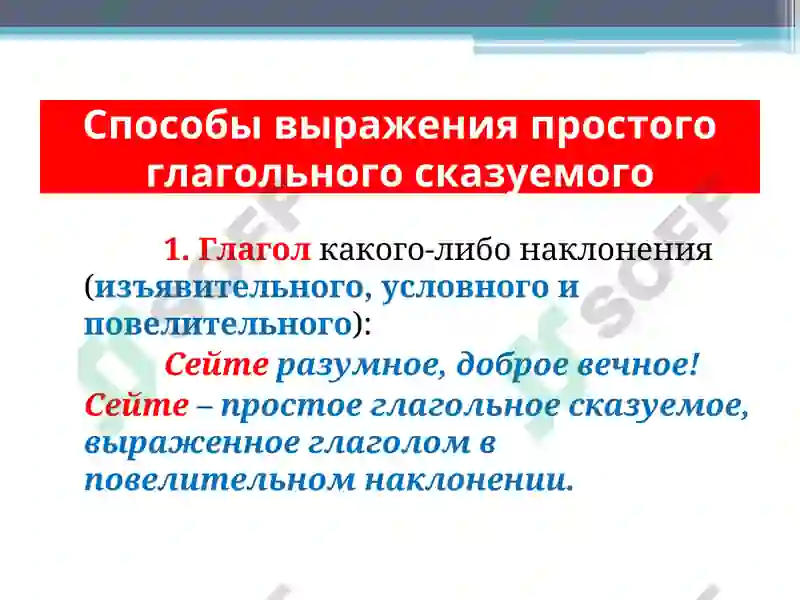 Способы выражения простого глагольного сказуемого

1. Глагол какого-либо наклонения (изъявительного, условного и повелительного):

Сейте разумное, доброе вечное!

Сейте – простое глагольное сказуемое, выраженное глаголом в повелительном наклонении.